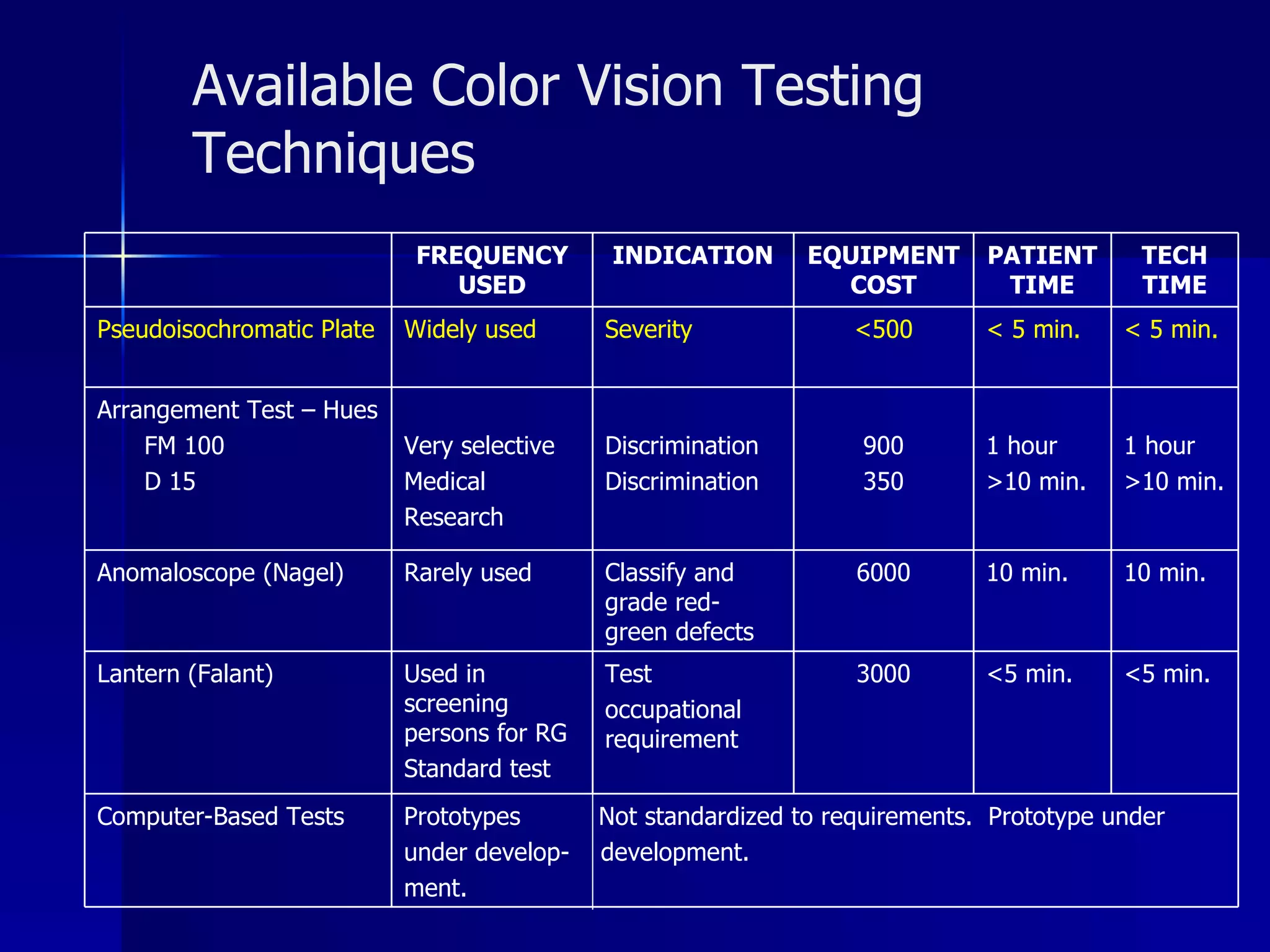 Available Color Vision Testing Techniques

| | FREQUENCY USED | INDICATION | EQUIPMENT COST | PATIENT TIME | TECH TIME |
|---|---|---|---|---|---|
| Pseudoisochromatic Plate | Widely used | Severity | <500 | < 5 min. | < 5 min. |
| Arrangement Test – Hues FM 100 D 15 | Very selective Medical Research | Discrimination Discrimination | 900 350 | 1 hour >10 min. | 1 hour >10 min. |
| Anomaloscope (Nagel) | Rarely used | Classify and grade red-green defects | 6000 | 10 min. | 10 min. |
| Lantern (Falant) | Used in screening persons for RG Standard test | Test occupational requirement | 3000 | <5 min. | <5 min. |
| Computer-Based Tests | Prototypes under development. | Not standardized to requirements. Prototype under development. | | | |